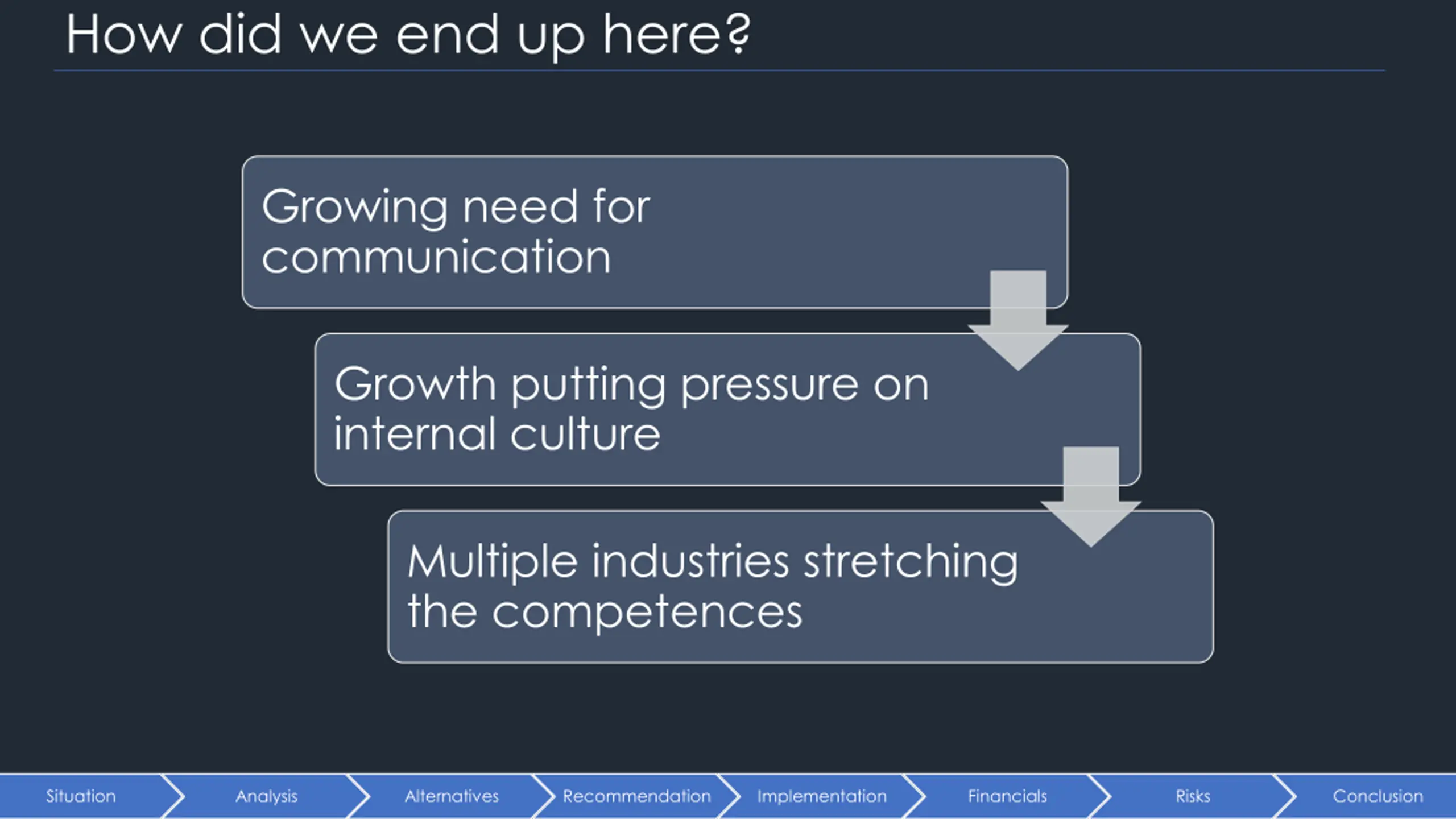 How did we end up here?

Growing need for communication

Growth putting pressure on internal culture

Multiple industries stretching the competences

Situation
Analysis
Alternatives
Recommendation
Implementation
Financials
Risks
Conclusion